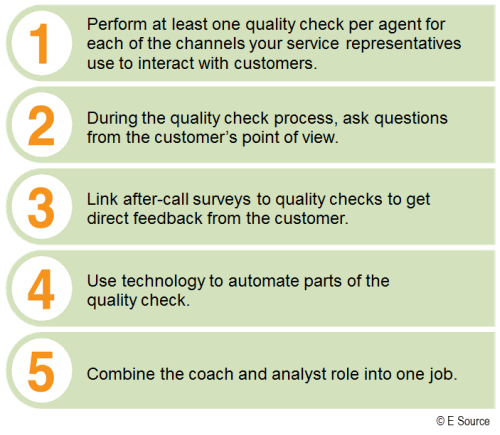 1

Perform at least one quality check per agent for each of the channels your service representatives use to interact with customers.

2

During the quality check process, ask questions from the customer's point of view.

3

Link after-call surveys to quality checks to get direct feedback from the customer.

4

Use technology to automate parts of the quality check.

5

Combine the coach and analyst role into one job.

© E Source